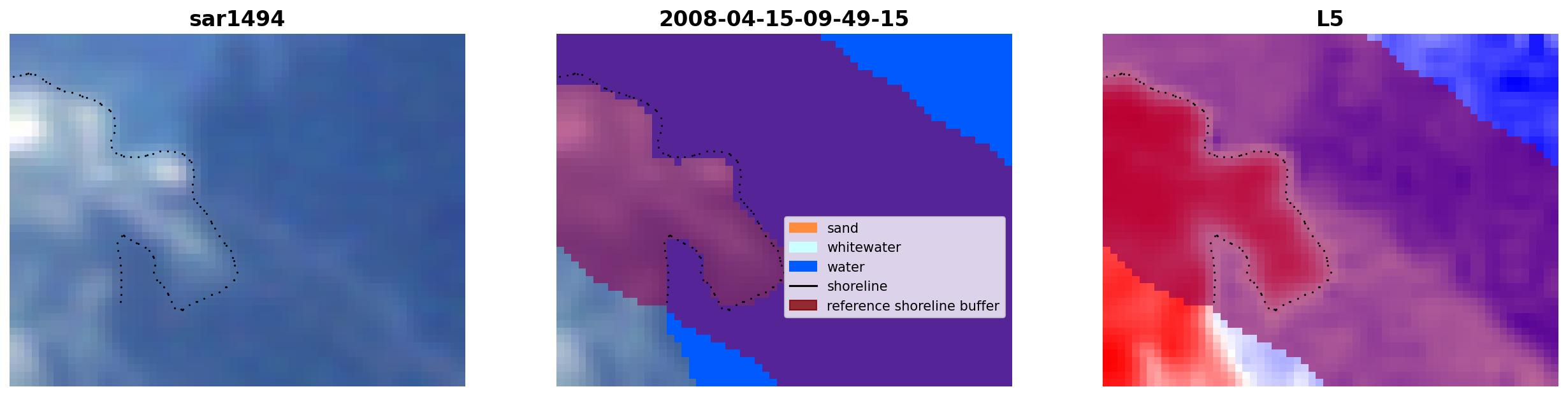 sar1494

2008-04-15-09-49-15

sand
whitewater
water
shoreline
reference shoreline buffer

L5